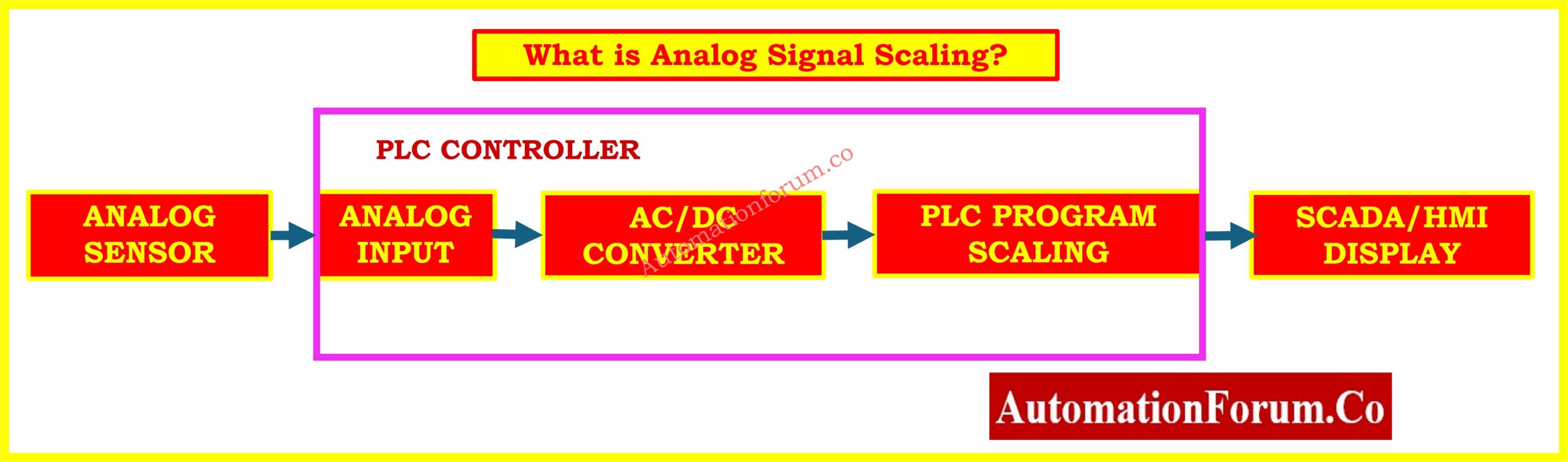 What is Analog Signal Scaling?

PLC CONTROLLER

ANALOG SENSOR

ANALOG INPUT

AC/DC CONVERTER

Automationforum.co

PLC PROGRAM SCALING

SCADA/HMI DISPLAY

AutomationForum.Co